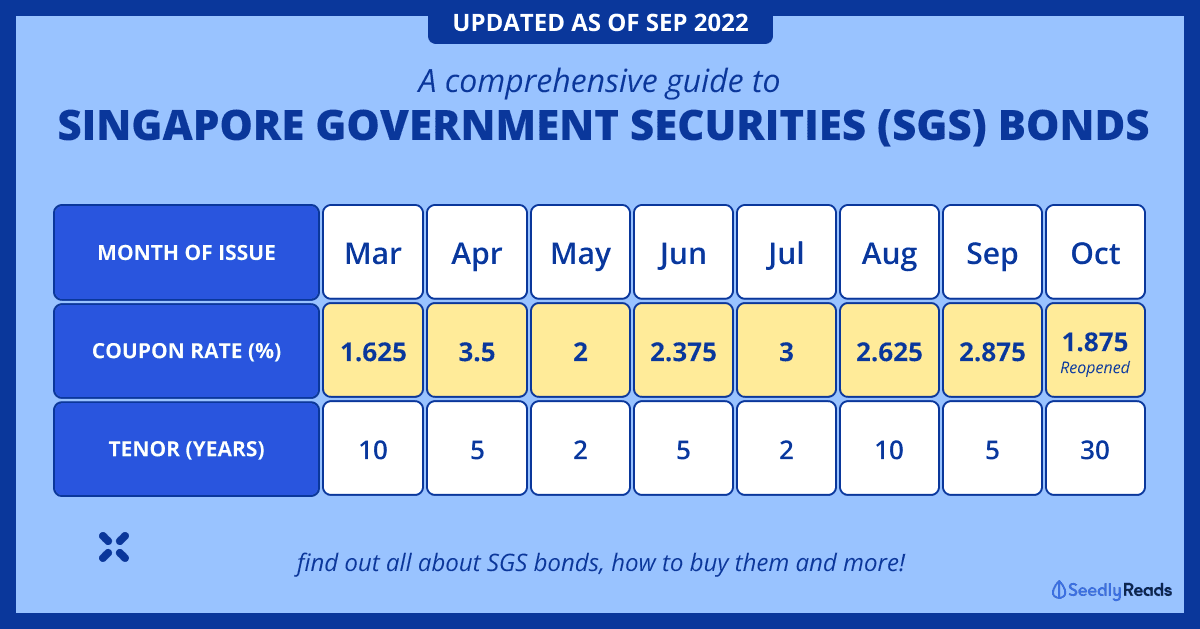 UPDATED AS OF SEP 2022

A comprehensive guide to

SINGAPORE GOVERNMENT SECURITIES (SGS) BONDS

| MONTH OF ISSUE | Mar | Apr | May | Jun | Jul | Aug | Sep | Oct |
|---|---|---|---|---|---|---|---|---|
| COUPON RATE (%) | 1.625 | 3.5 | 2 | 2.375 | 3 | 2.625 | 2.875 | 1.875 Reopened |
| TENOR (YEARS) | 10 | 5 | 2 | 5 | 2 | 10 | 5 | 30 |

find out all about SGS bonds, how to buy them and more!

SeedlyReads